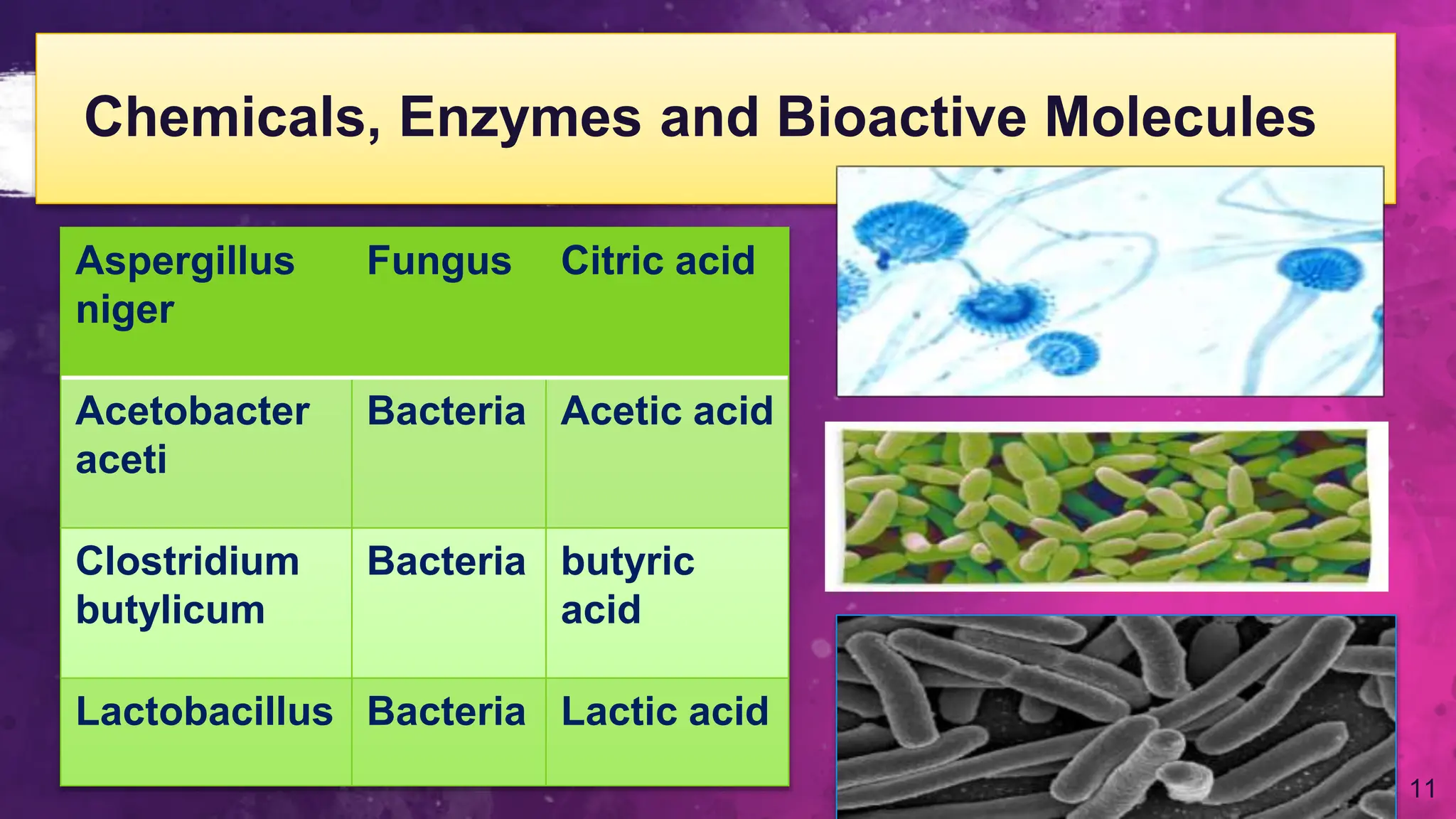 Chemicals, Enzymes and Bioactive Molecules

| Aspergillus niger | Fungus | Citric acid |
|---|---|---|
| Acetobacter aceti | Bacteria | Acetic acid |
| Clostridium butylicum | Bacteria | butyric acid |
| Lactobacillus | Bacteria | Lactic acid |

11